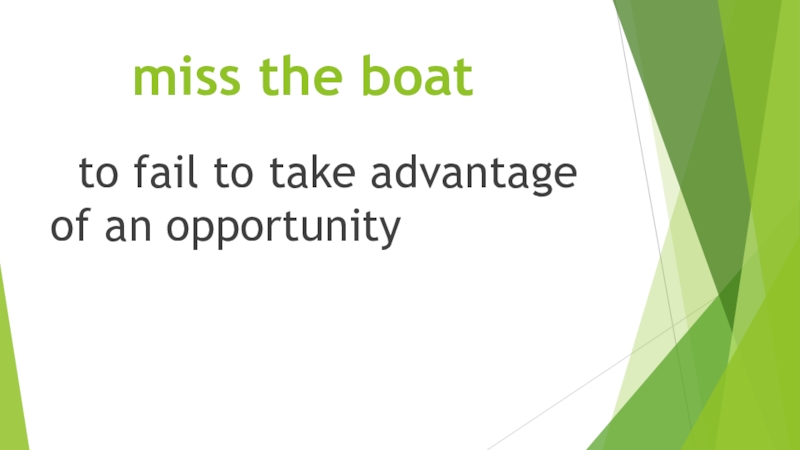 miss the boat

to fail to take advantage of an opportunity